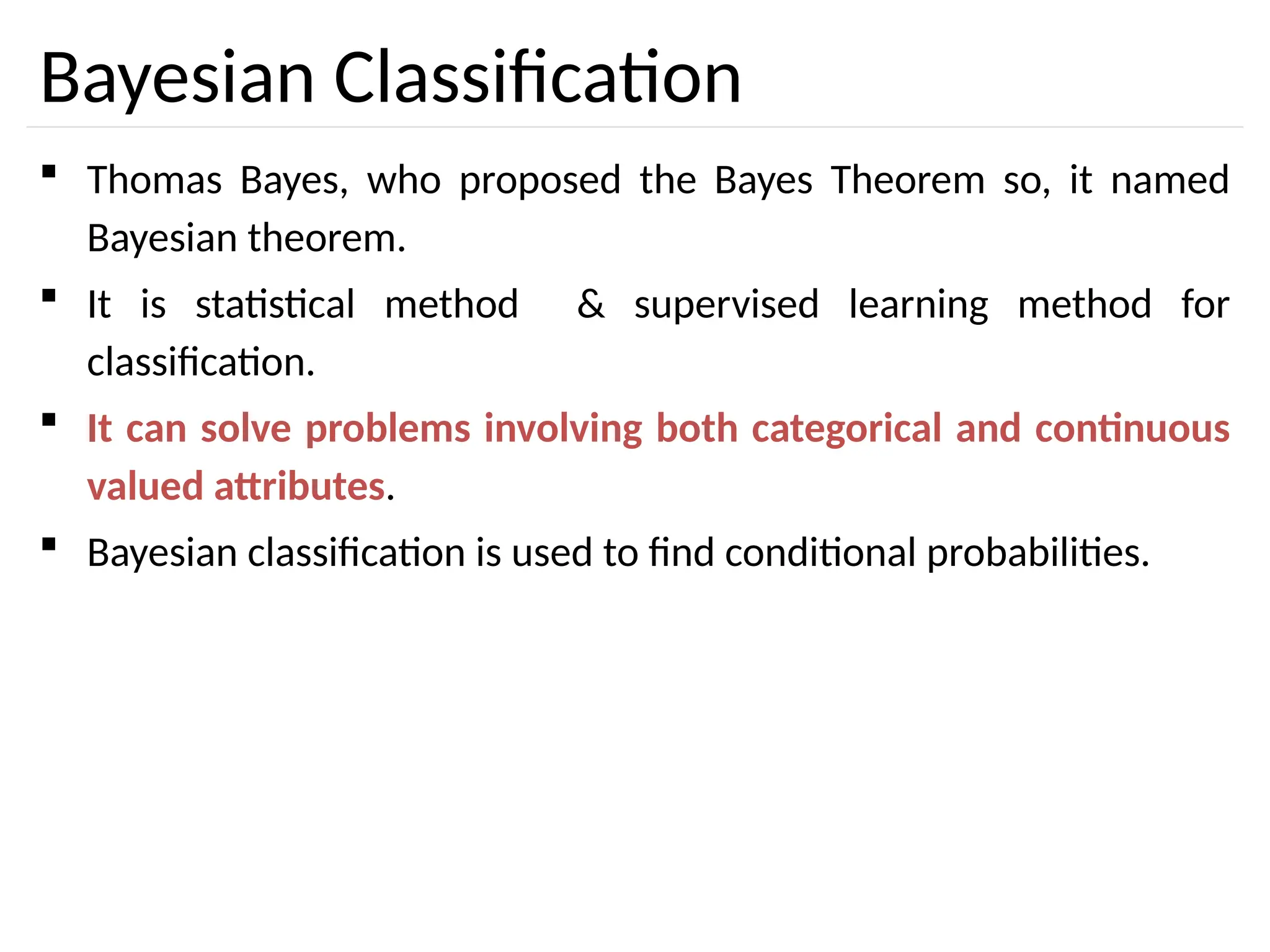 Bayesian Classification

▪ Thomas Bayes, who proposed the Bayes Theorem so, it named Bayesian theorem.

▪ It is statistical method & supervised learning method for classification.

▪ It can solve problems involving both categorical and continuous valued attributes.

▪ Bayesian classification is used to find conditional probabilities.